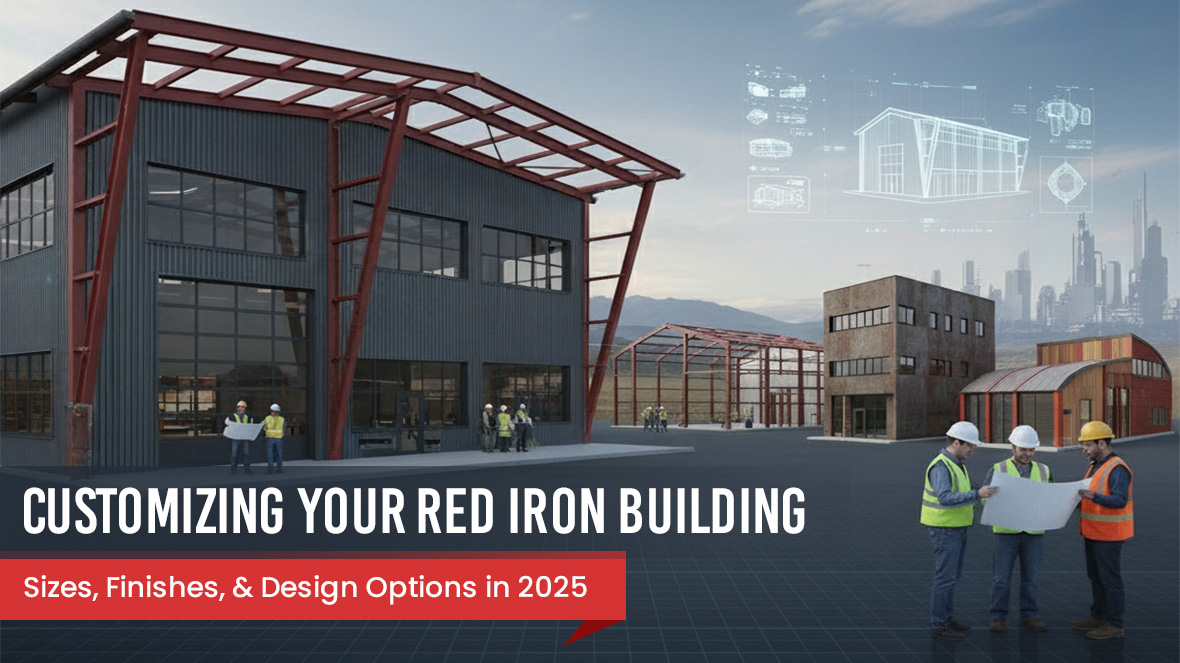 CUSTOMIZING YOUR RED IRON BUILDING

Sizes, Finishes, & Design Options in 2025